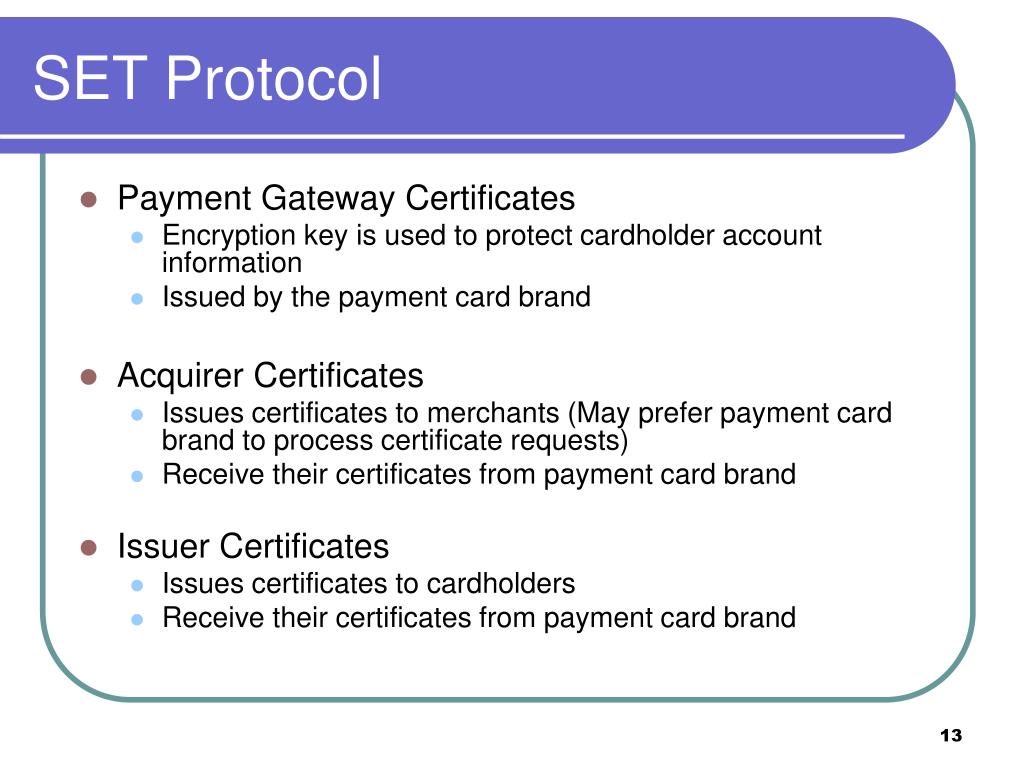 SET Protocol

- Payment Gateway Certificates
  - Encryption key is used to protect cardholder account information
  - Issued by the payment card brand

- Acquirer Certificates
  - Issues certificates to merchants (May prefer payment card brand to process certificate requests)
  - Receive their certificates from payment card brand

- Issuer Certificates
  - Issues certificates to cardholders
  - Receive their certificates from payment card brand

13